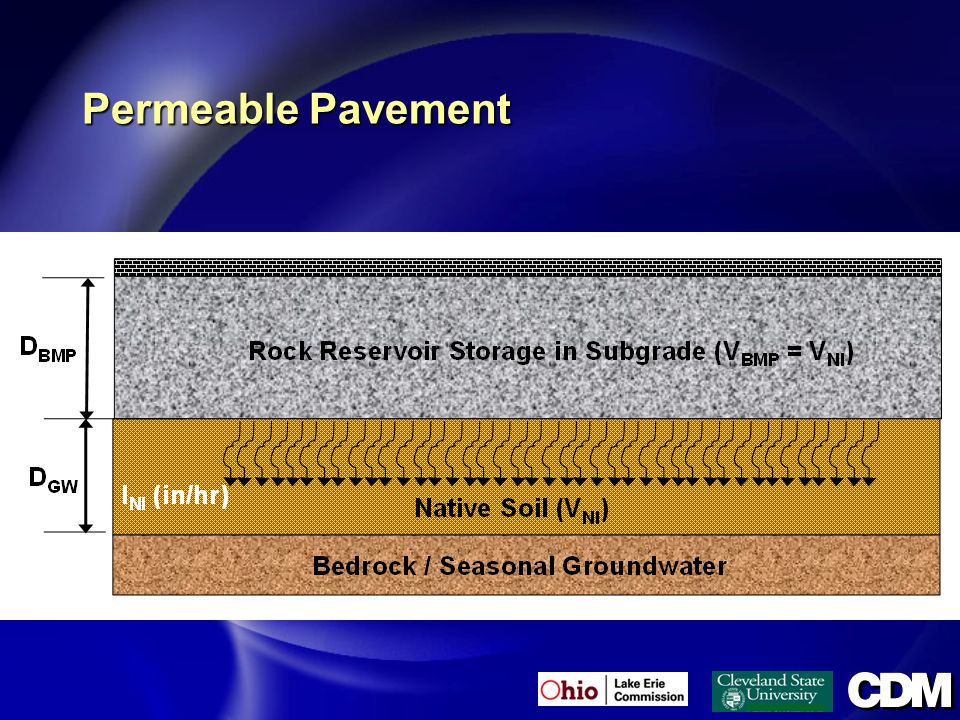 Permeable Pavement

$D_{BMP}$

Rock Reservoir Storage in Subgrade ($V_{BMP} = V_{NI}$)

$D_{GW}$

$I_{NI}$ (in/hr)

Native Soil ($V_{NI}$)

Bedrock / Seasonal Groundwater

Ohio Lake Erie Commission

Cleveland State University

CDM